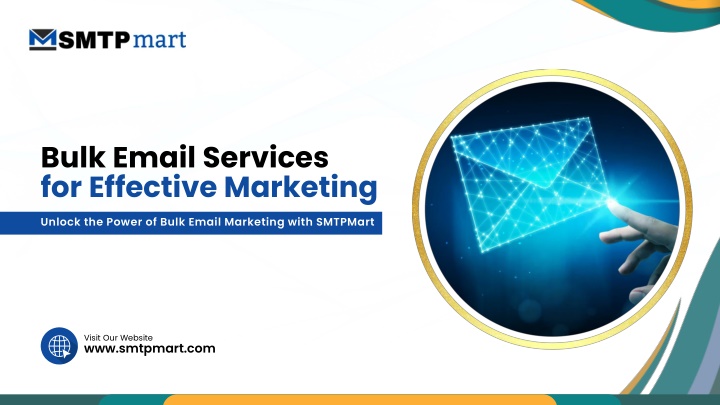 SMTP mart

Bulk Email Services for Effective Marketing

Unlock the Power of Bulk Email Marketing with SMTPMart

Visit Our Website
www.smtpmart.com